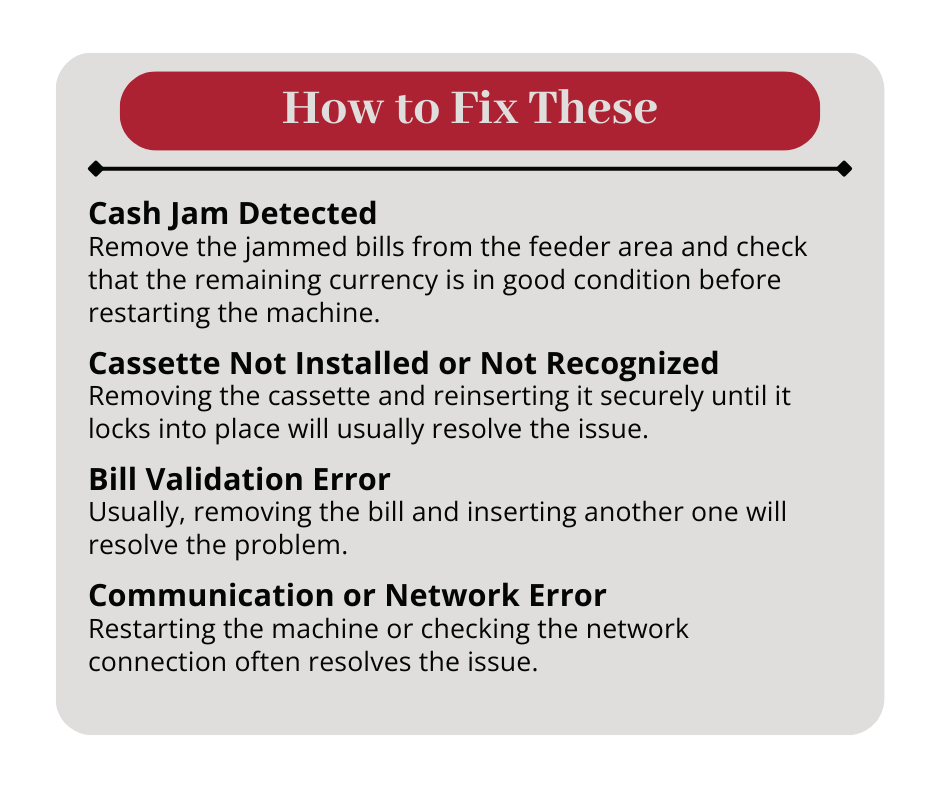 How to Fix These

Cash Jam Detected
Remove the jammed bills from the feeder area and check that the remaining currency is in good condition before restarting the machine.

Cassette Not Installed or Not Recognized
Removing the cassette and reinserting it securely until it locks into place will usually resolve the issue.

Bill Validation Error
Usually, removing the bill and inserting another one will resolve the problem.

Communication or Network Error
Restarting the machine or checking the network connection often resolves the issue.